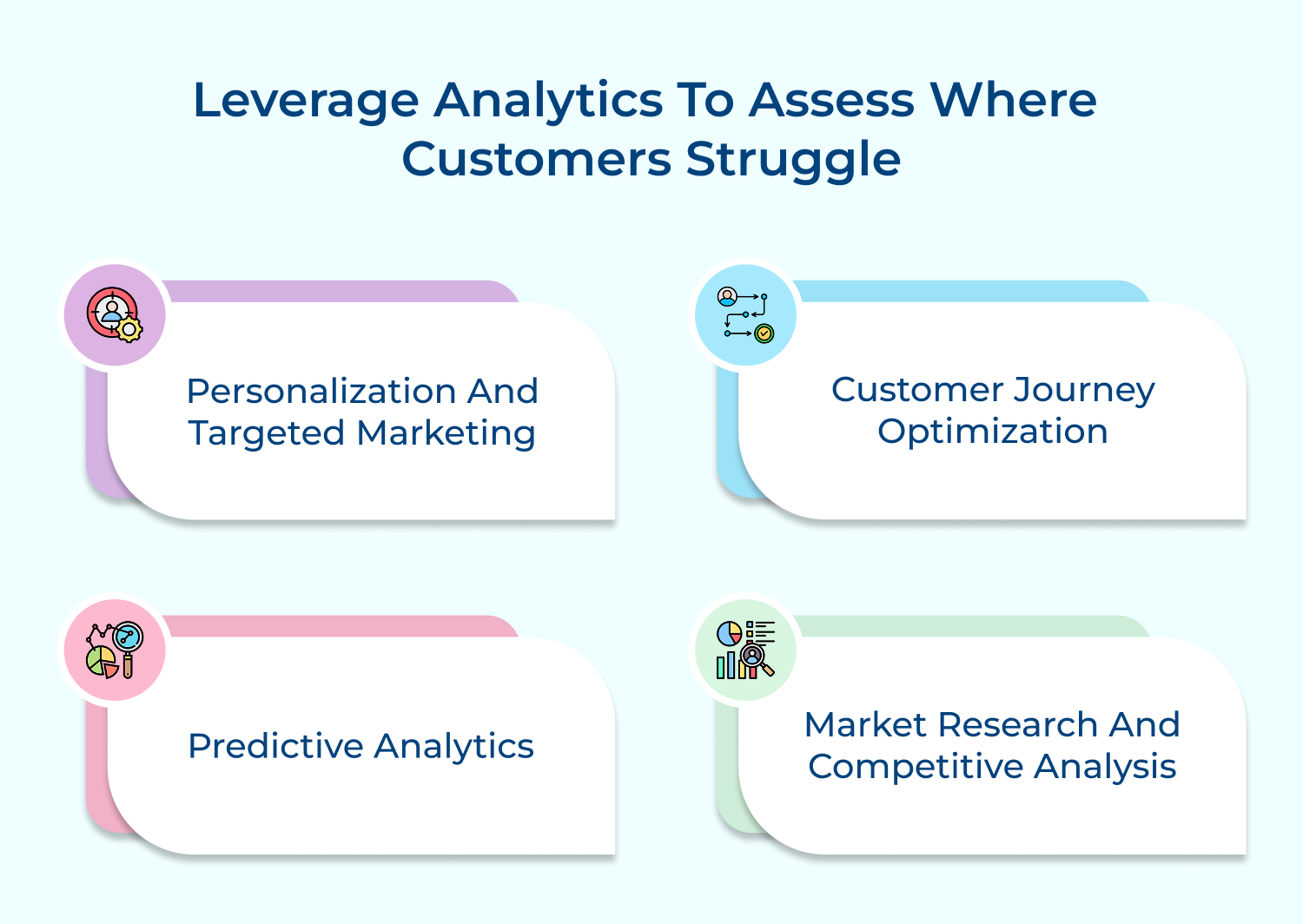 Leverage Analytics To Assess Where Customers Struggle

Personalization And Targeted Marketing

Customer Journey Optimization

Predictive Analytics

Market Research And Competitive Analysis